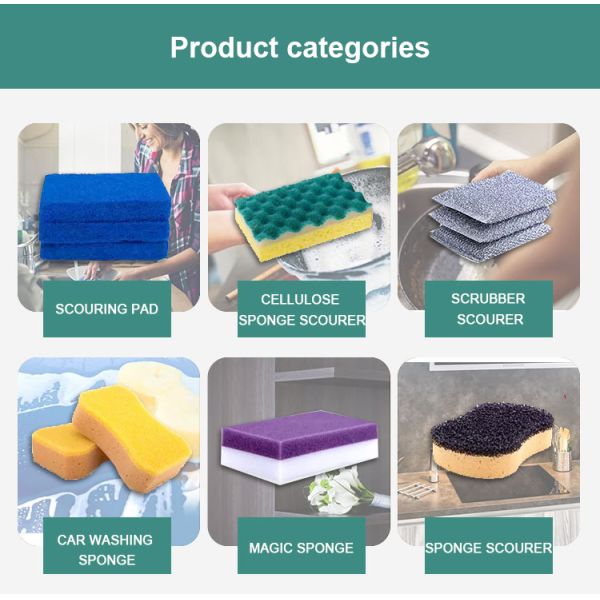 Product categories

SCOURING PAD

CELLULOSE SPONGE SCOURER

SCRUBBER SCOURER

CAR WASHING SPONGE

MAGIC SPONGE

SPONGE SCOURER